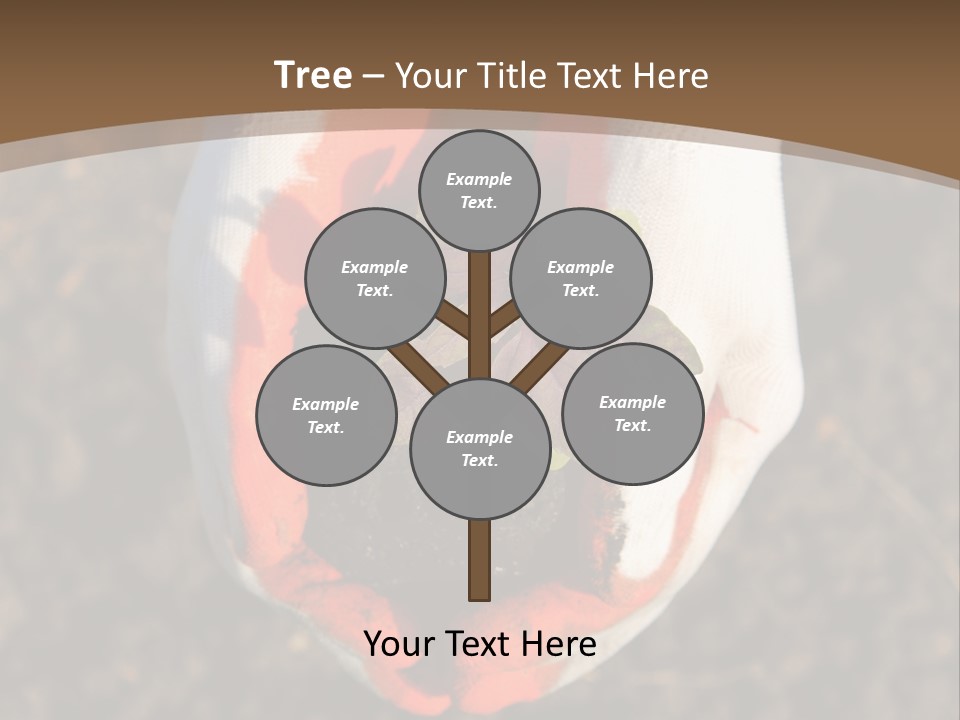 Tree – Your Title Text Here

Example Text.

Example Text.

Example Text.

Example Text.

Example Text.

Example Text.

Your Text Here